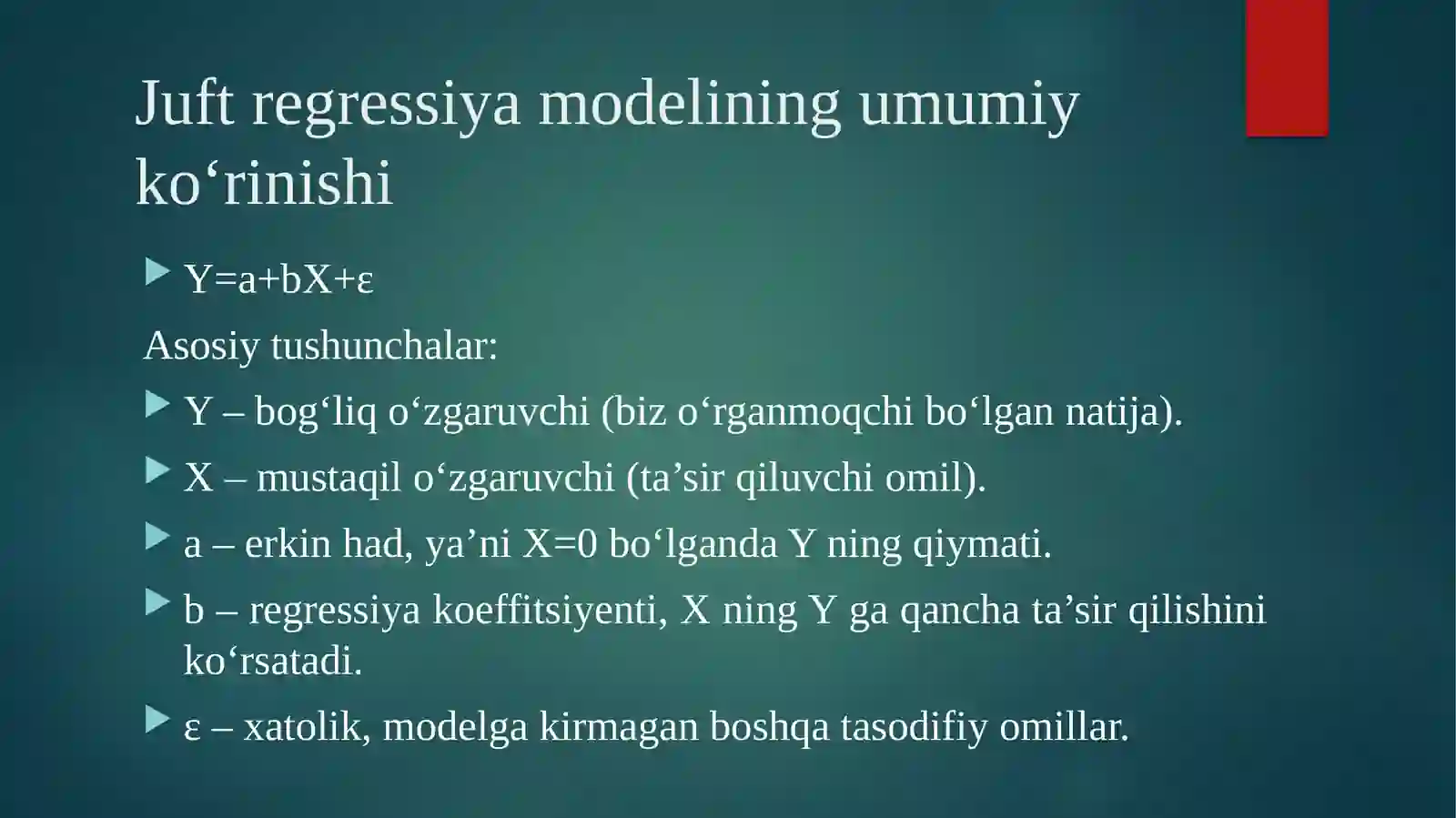 Juft regressiya modelining umumiy ko‘rinishi

Y=a+bX+ε

Asosiy tushunchalar:

Y – bog‘liq o‘zgaruvchi (biz o‘rganmoqchi bo‘lgan natija).

X – mustaqil o‘zgaruvchi (ta’sir qiluvchi omil).

a – erkin had, ya’ni X=0 bo‘lganda Y ning qiymati.

b – regressiya koeffitsiyenti, X ning Y ga qancha ta’sir qilishini ko‘rsatadi.

ε – xatolik, modelga kirmagan boshqa tasodifiy omillar.